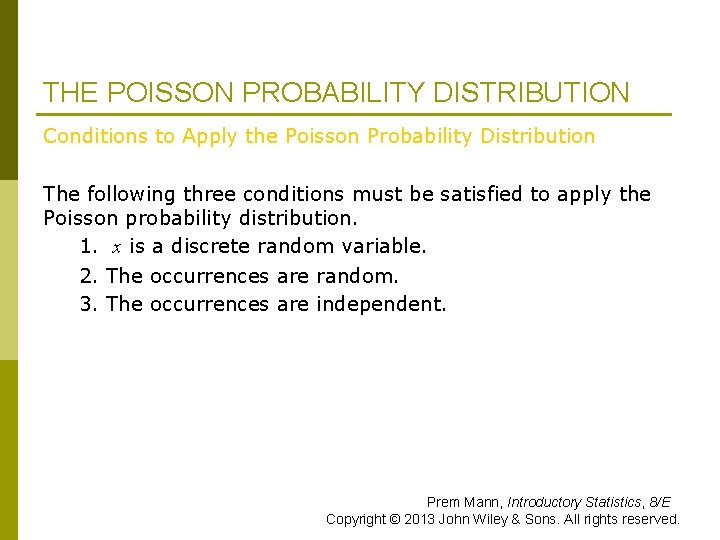 THE POISSON PROBABILITY DISTRIBUTION

Conditions to Apply the Poisson Probability Distribution

The following three conditions must be satisfied to apply the Poisson probability distribution.

1. $x$ is a discrete random variable.

2. The occurrences are random.

3. The occurrences are independent.

Prem Mann, Introductory Statistics, 8/E
Copyright © 2013 John Wiley & Sons. All rights reserved.